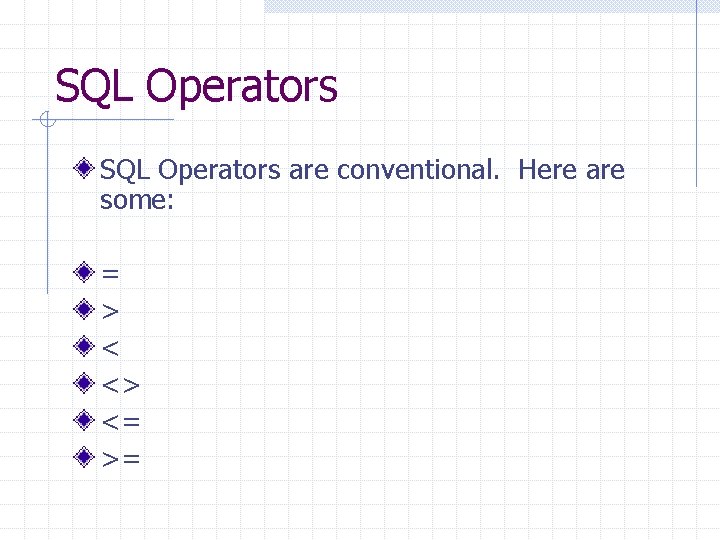 SQL Operators

SQL Operators are conventional.  Here are some:

=

>

<

<>

<=

>=